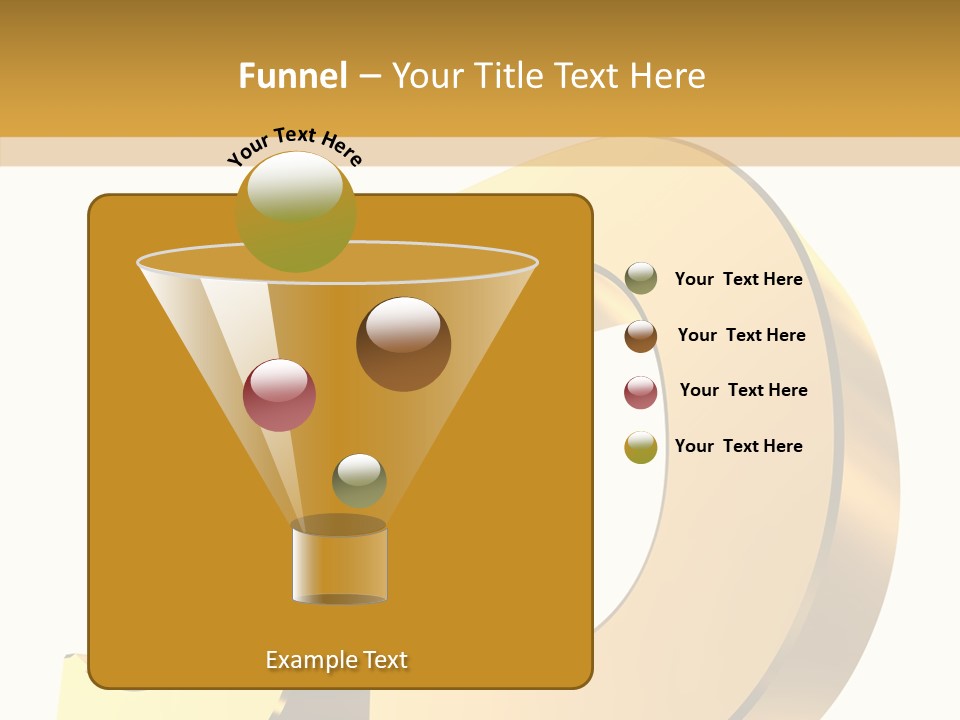 Funnel – Your Title Text Here

Your Text Here

Your Text Here

Your Text Here

Your Text Here

Your Text Here

Example Text